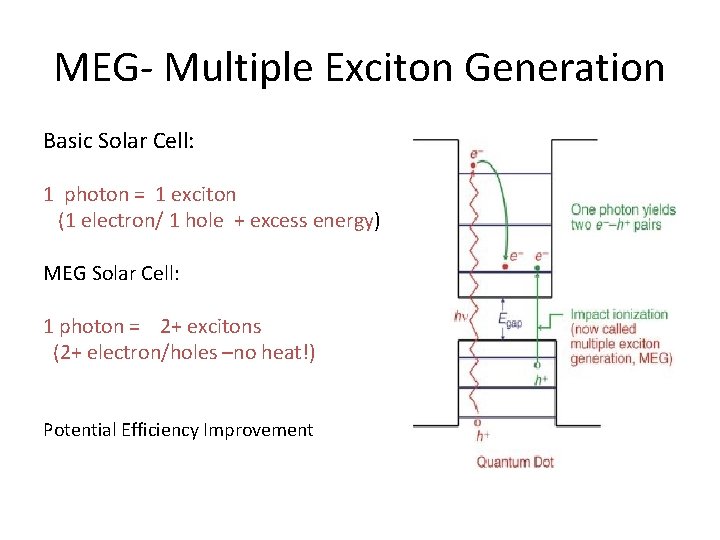 MEG- Multiple Exciton Generation

Basic Solar Cell:

1 photon = 1 exciton
(1 electron/ 1 hole + excess energy)

MEG Solar Cell:

1 photon = 2+ excitons
(2+ electron/holes –no heat!)

Potential Efficiency Improvement

$e^-$

One photon yields two $e^-$–$h^+$ pairs

$e^-$ $e^-$

$h\nu$

$E_{gap}$

Impact ionization (now called multiple exciton generation, MEG)

$h^+$

$h^+$

Quantum Dot